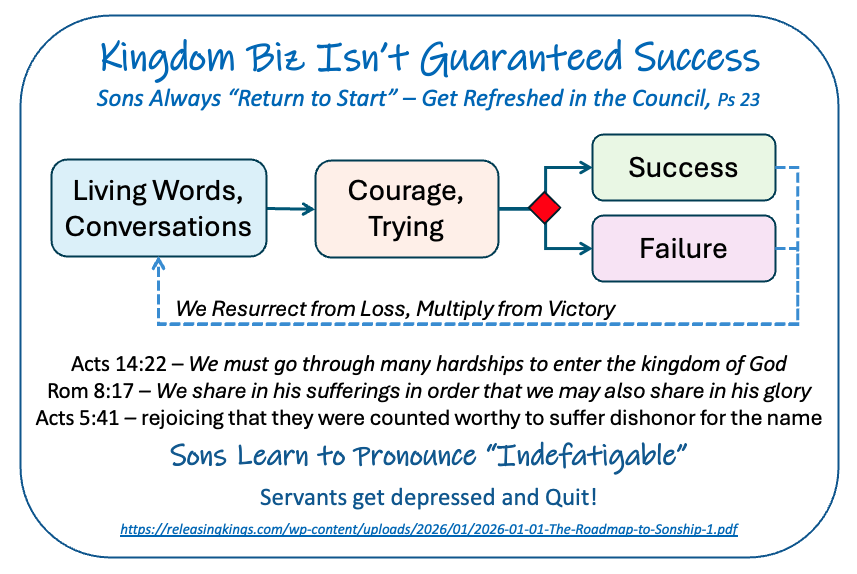 Kingdom Biz Isn't Guaranteed Success

Sons Always "Return to Start" – Get Refreshed in the Council, Ps 23

Living Words, Conversations

Courage, Trying

Success

Failure

We Resurrect from Loss, Multiply from Victory

Acts 14:22 – We must go through many hardships to enter the kingdom of God
Rom 8:17 – We share in his sufferings in order that we may also share in his glory
Acts 5:41 – rejoicing that they were counted worthy to suffer dishonor for the name

Sons Learn to Pronounce "Indefatigable"

Servants get depressed and Quit!

https://releasingkings.com/wp-content/uploads/2026/01/2026-01-01-The-Roadmap-to-Sonship-1.pdf